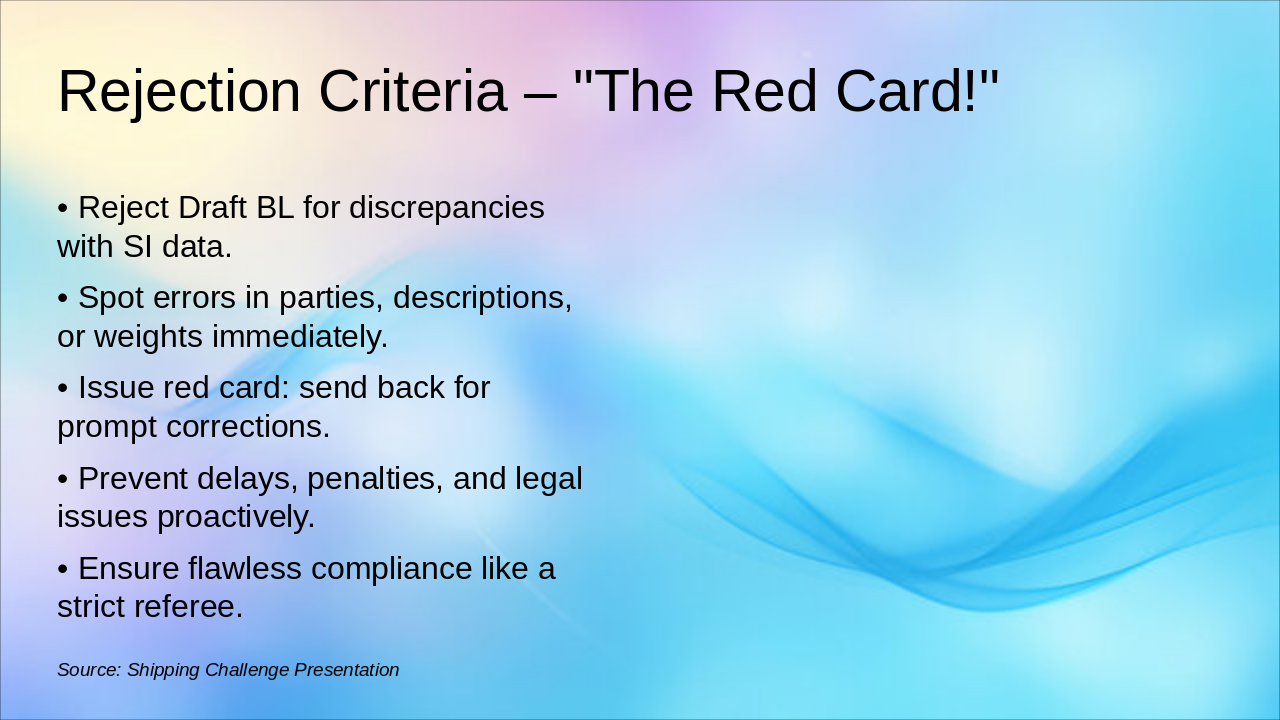 Rejection Criteria – "The Red Card!"

• Reject Draft BL for discrepancies with SI data.

• Spot errors in parties, descriptions, or weights immediately.

• Issue red card: send back for prompt corrections.

• Prevent delays, penalties, and legal issues proactively.

• Ensure flawless compliance like a strict referee.

Source: Shipping Challenge Presentation